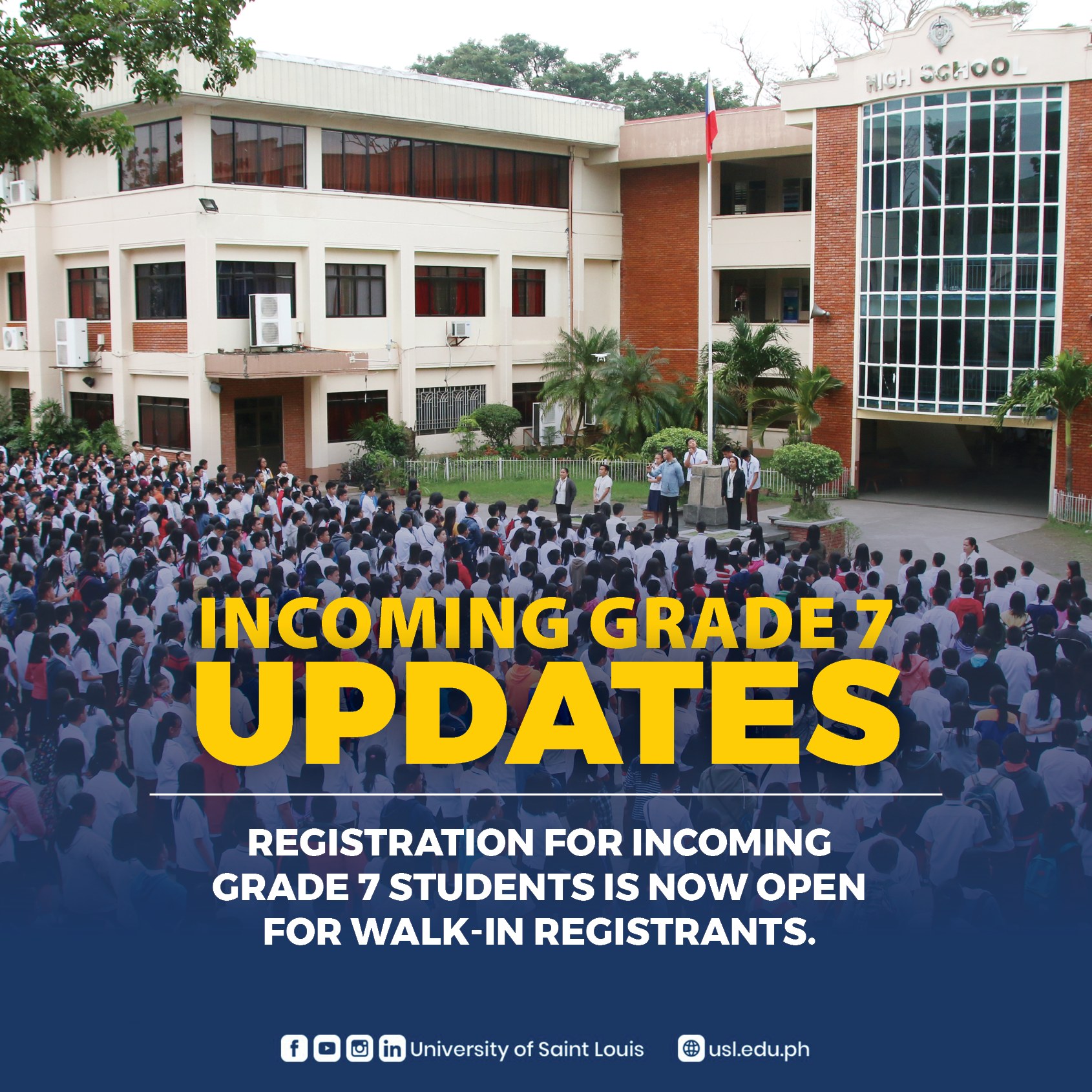 HIGH SCHOOL

INCOMING GRADE 7
UPDATES

REGISTRATION FOR INCOMING GRADE 7 STUDENTS IS NOW OPEN FOR WALK-IN REGISTRANTS.

University of Saint Louis usl.edu.ph